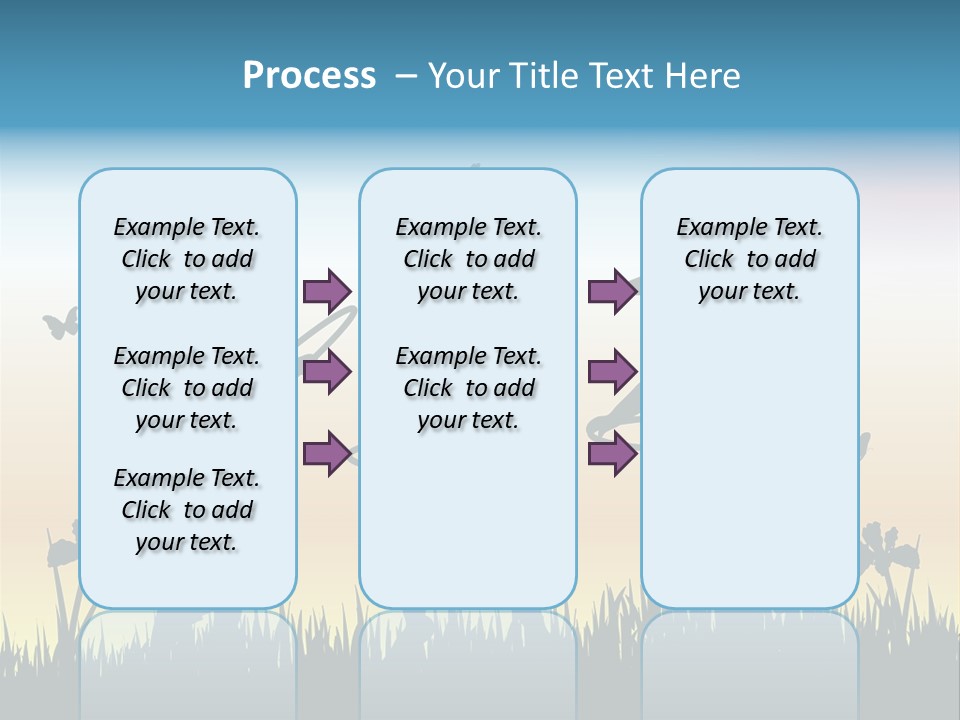 Process – Your Title Text Here

Example Text. Click to add your text.

Example Text. Click to add your text.

Example Text. Click to add your text.

Example Text. Click to add your text.

Example Text. Click to add your text.

Example Text. Click to add your text.